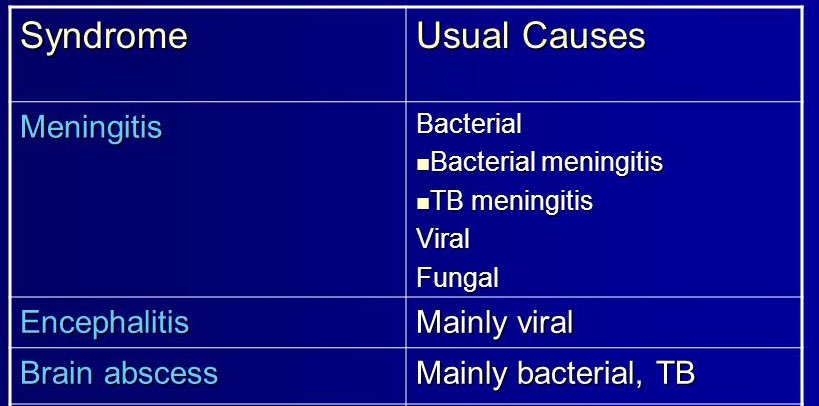 | Syndrome | Usual Causes |
|---|---|
| Meningitis | Bacterial<br>▪Bacterial meningitis<br>▪TB meningitis<br>Viral<br>Fungal |
| Encephalitis | Mainly viral |
| Brain abscess | Mainly bacterial, TB |